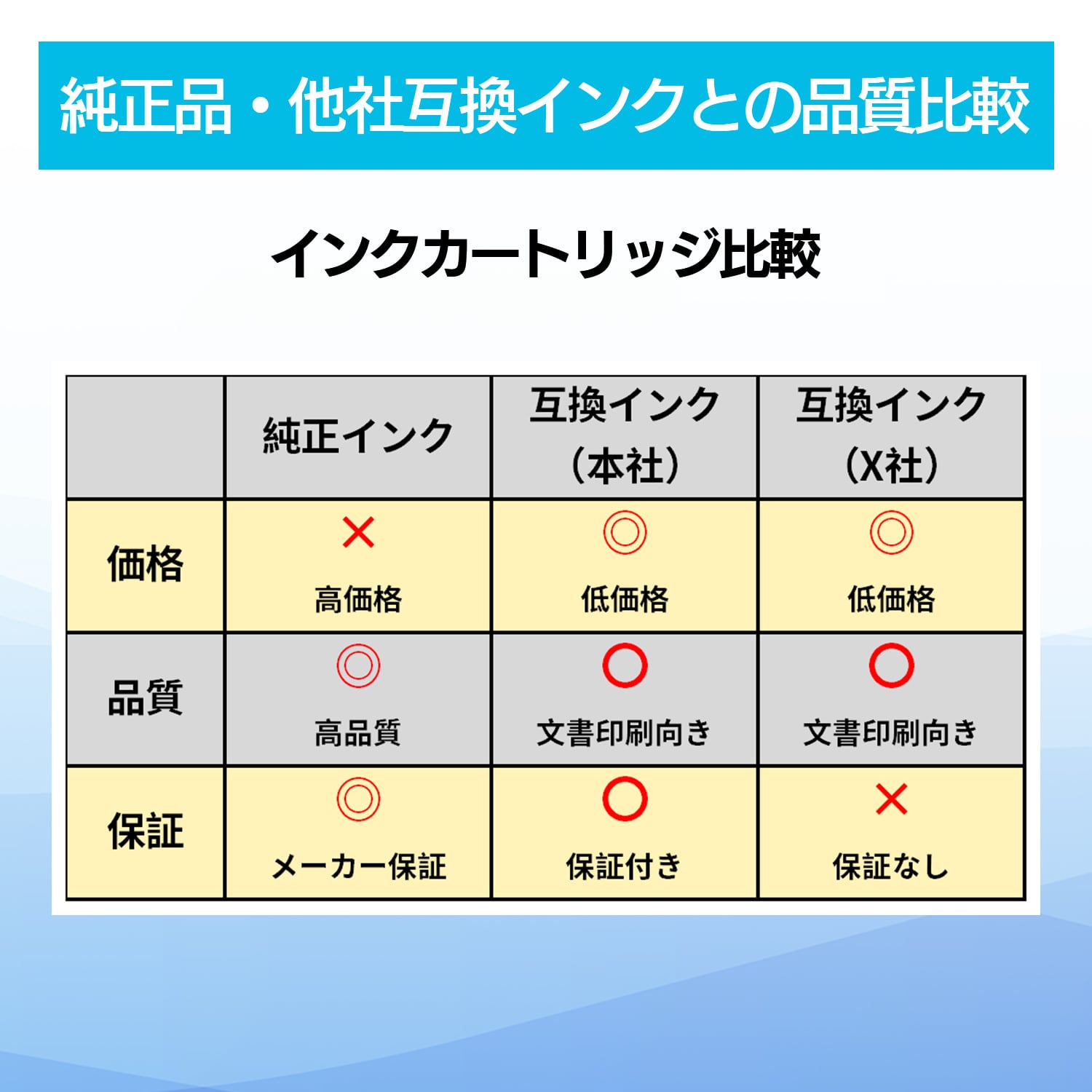 純正品・他社互換インクとの品質比較

インクカートリッジ比較

| | 純正インク | 互換インク（本社） | 互換インク（X社） |
|---|---|---|---|
| 価格 | × 高価格 | ◎ 低価格 | ◎ 低価格 |
| 品質 | ◎ 高品質 | ○ 文書印刷向き | ○ 文書印刷向き |
| 保証 | ◎ メーカー保証 | ○ 保証付き | × 保証なし |